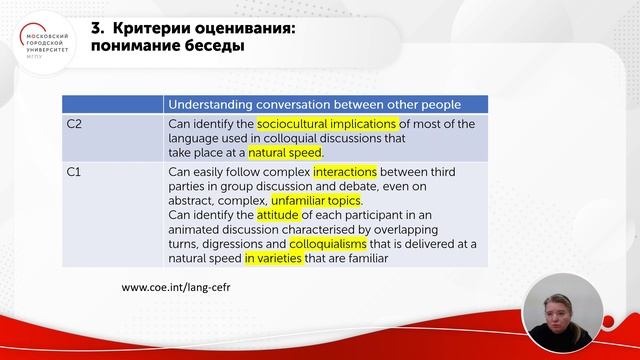 МОСКОВСКИЙ ГОРОДСКОЙ УНИВЕРСИТЕТ МГПУ

3. Критерии оценивания: понимание беседы

| | Understanding conversation between other people |
|---|---|
| C2 | Can identify the sociocultural implications of most of the language used in colloquial discussions that take place at a natural speed. |
| C1 | Can easily follow complex interactions between third parties in group discussion and debate, even on abstract, complex, unfamiliar topics. Can identify the attitude of each participant in an animated discussion characterised by overlapping turns, digressions and colloquialisms that is delivered at a natural speed in varieties that are familiar |

www.coe.int/lang-cefr